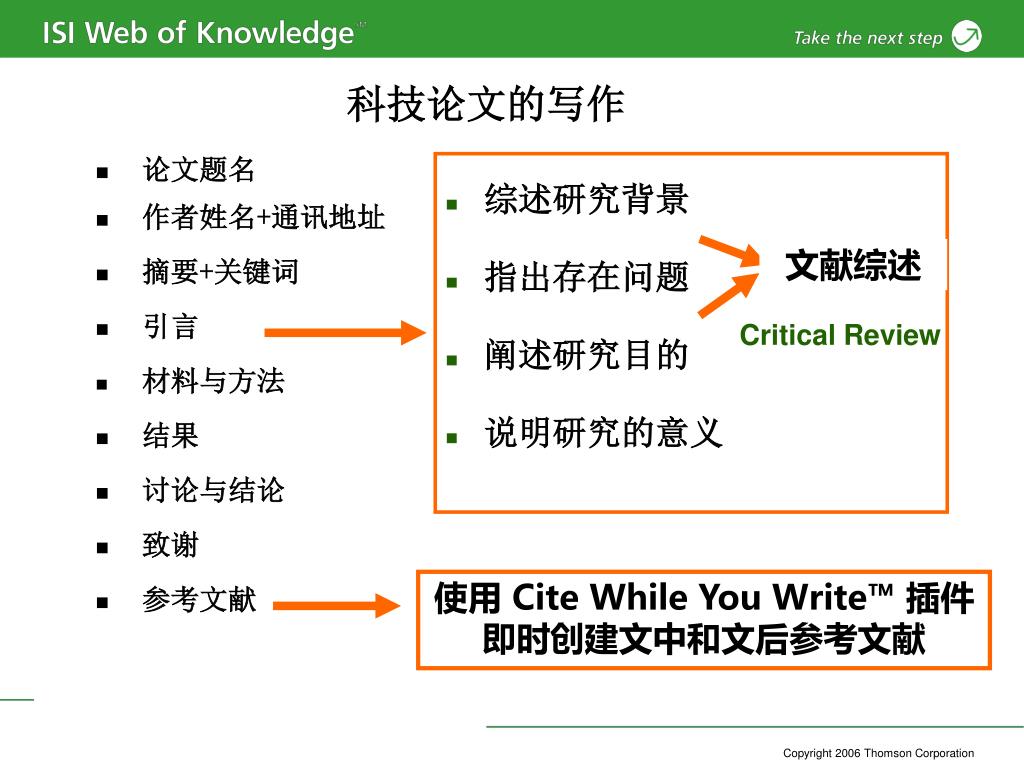 ISI Web of Knowledge℠

Take the next step

科技论文的写作

- 论文题名
- 作者姓名+通讯地址
- 摘要+关键词
- 引言
- 材料与方法
- 结果
- 讨论与结论
- 致谢
- 参考文献

- 综述研究背景
- 指出存在问题
- 阐述研究目的
- 说明研究的意义

文献综述

Critical Review

使用 Cite While You Write™ 插件
即时创建文中和文后参考文献

Copyright 2006 Thomson Corporation